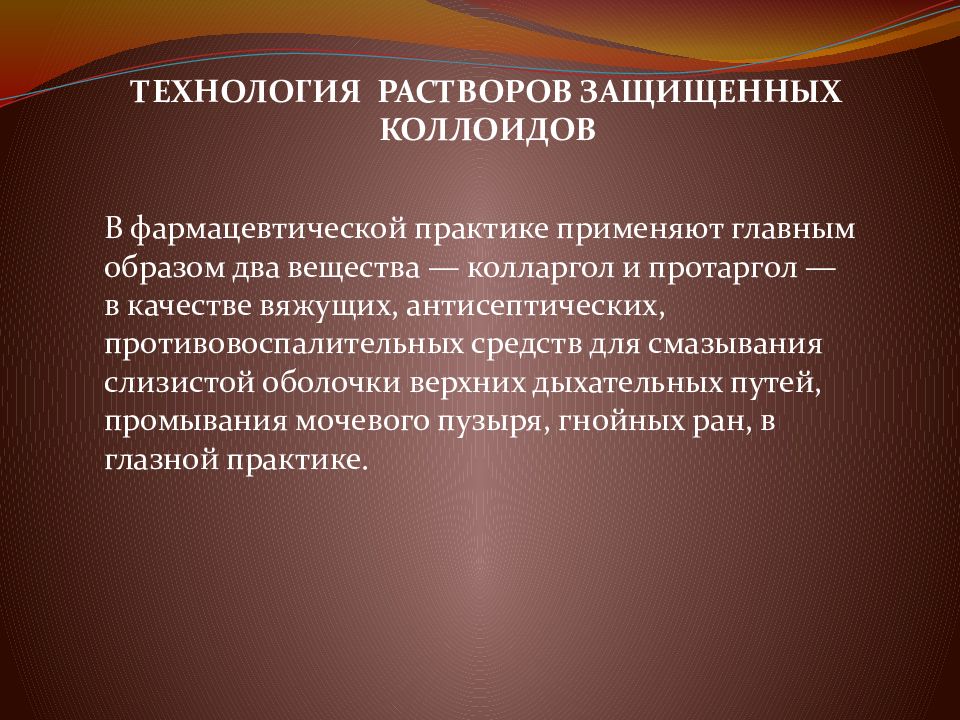 ТЕХНОЛОГИЯ РАСТВОРОВ ЗАЩИЩЕННЫХ КОЛЛОИДОВ

В фармацевтической практике применяют главным образом два вещества — колларгол и протаргол — в качестве вяжущих, антисептических, противовоспалительных средств для смазывания слизистой оболочки верхних дыхательных путей, промывания мочевого пузыря, гнойных ран, в глазной практике.